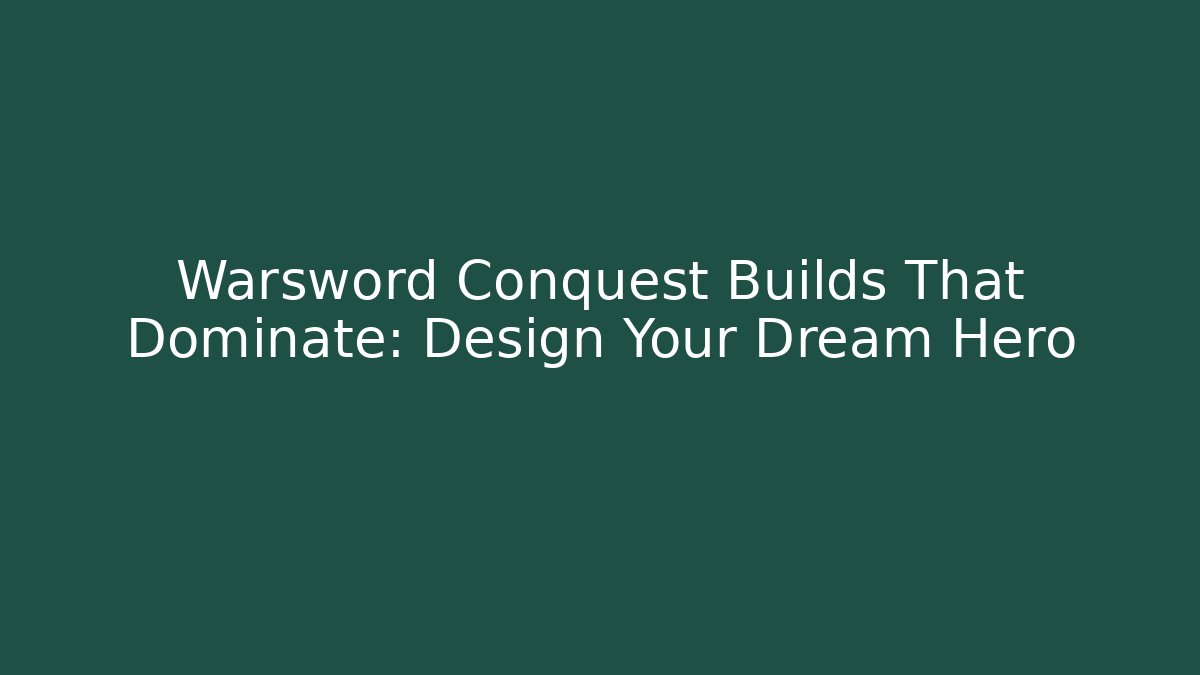 Warsword Conquest Builds That Dominate: Design Your Dream Hero